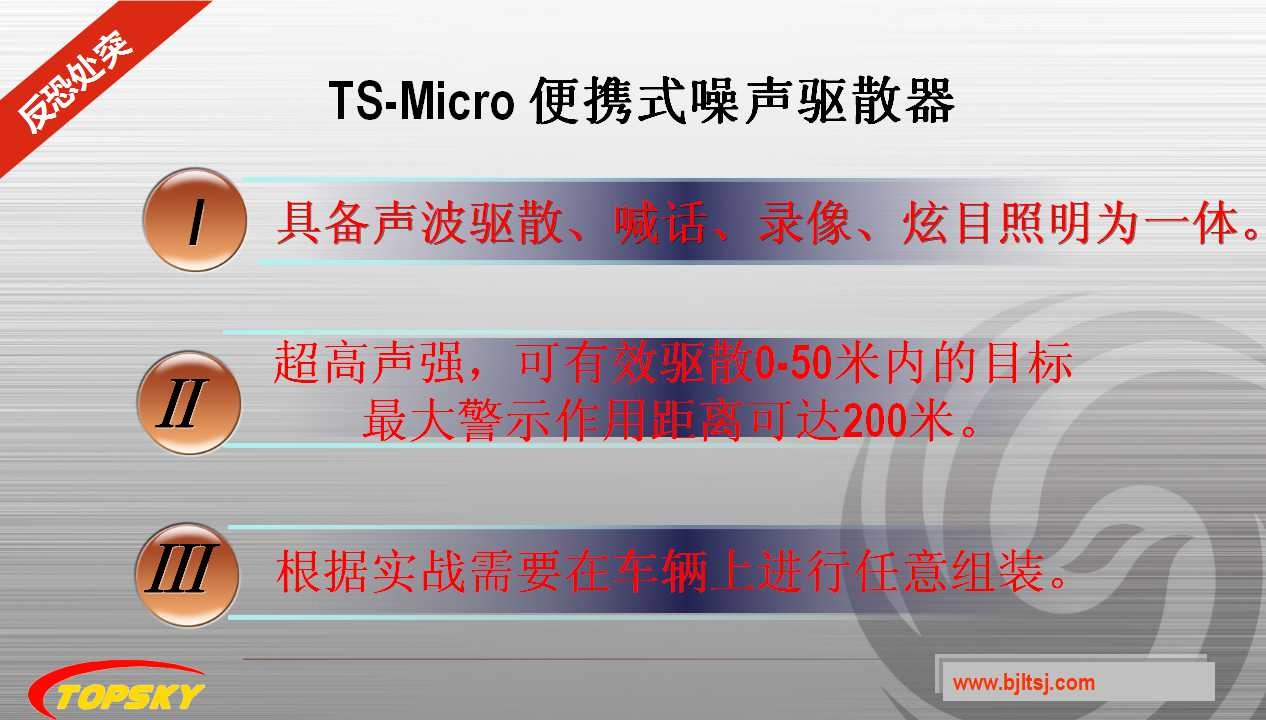 反恐处突

TS-Micro 便携式噪声驱散器

I

具备声波驱散、喊话、录像、炫目照明为一体。

II

超高声强，可有效驱散0-50米内的目标
最大警示作用距离可达200米。

III

根据实战需要在车辆上进行任意组装。

TOPSKY

www.bjltsj.com